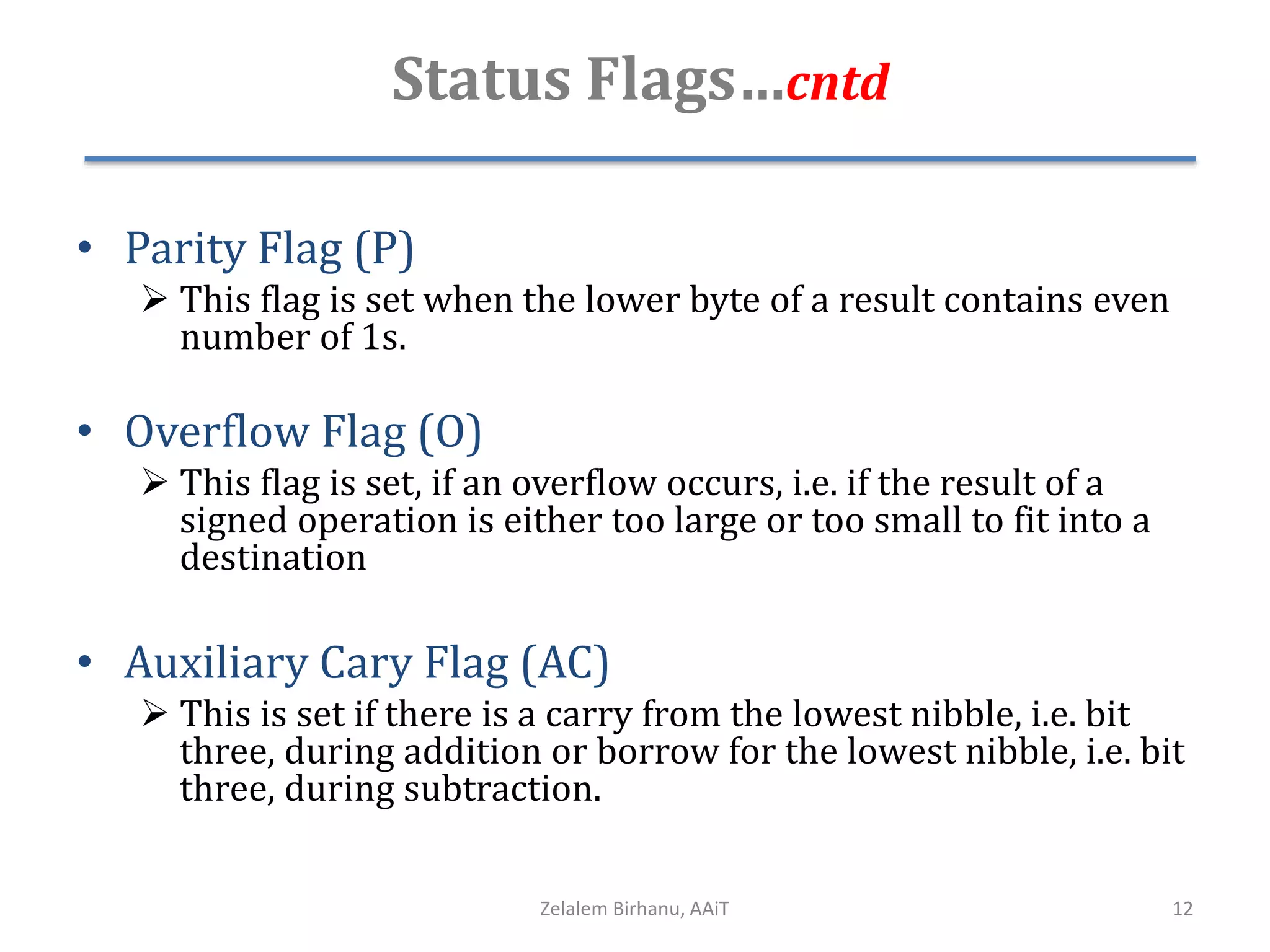 Status Flags…cntd

• Parity Flag (P)
  ➢ This flag is set when the lower byte of a result contains even number of 1s.

• Overflow Flag (O)
  ➢ This flag is set, if an overflow occurs, i.e. if the result of a signed operation is either too large or too small to fit into a destination

• Auxiliary Cary Flag (AC)
  ➢ This is set if there is a carry from the lowest nibble, i.e. bit three, during addition or borrow for the lowest nibble, i.e. bit three, during subtraction.

Zelalem Birhanu, AAiT

12